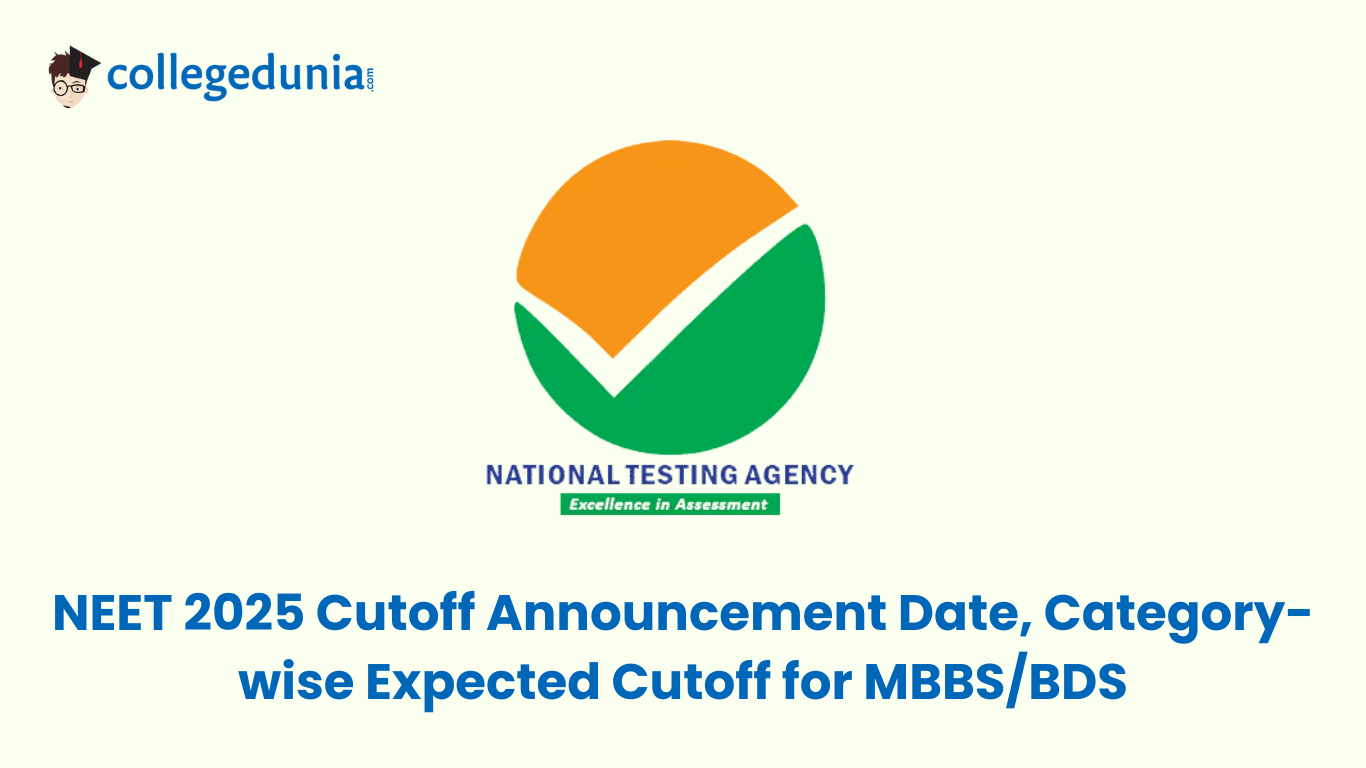 collegedunia.com

NATIONAL TESTING AGENCY
Excellence in Assessment

NEET 2025 Cutoff Announcement Date, Category-wise Expected Cutoff for MBBS/BDS